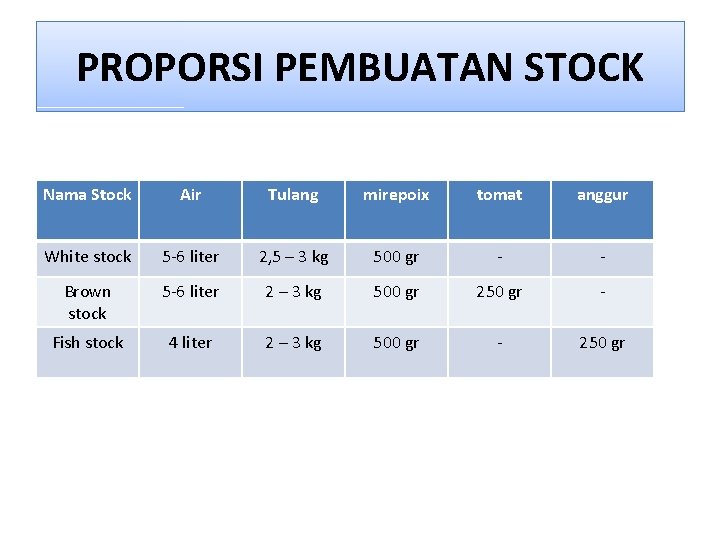 PROPORSI PEMBUATAN STOCK

| Nama Stock | Air | Tulang | mirepoix | tomat | anggur |
|---|---|---|---|---|---|
| White stock | 5-6 liter | 2,5 – 3 kg | 500 gr | - | - |
| Brown stock | 5-6 liter | 2 – 3 kg | 500 gr | 250 gr | - |
| Fish stock | 4 liter | 2 – 3 kg | 500 gr | - | 250 gr |